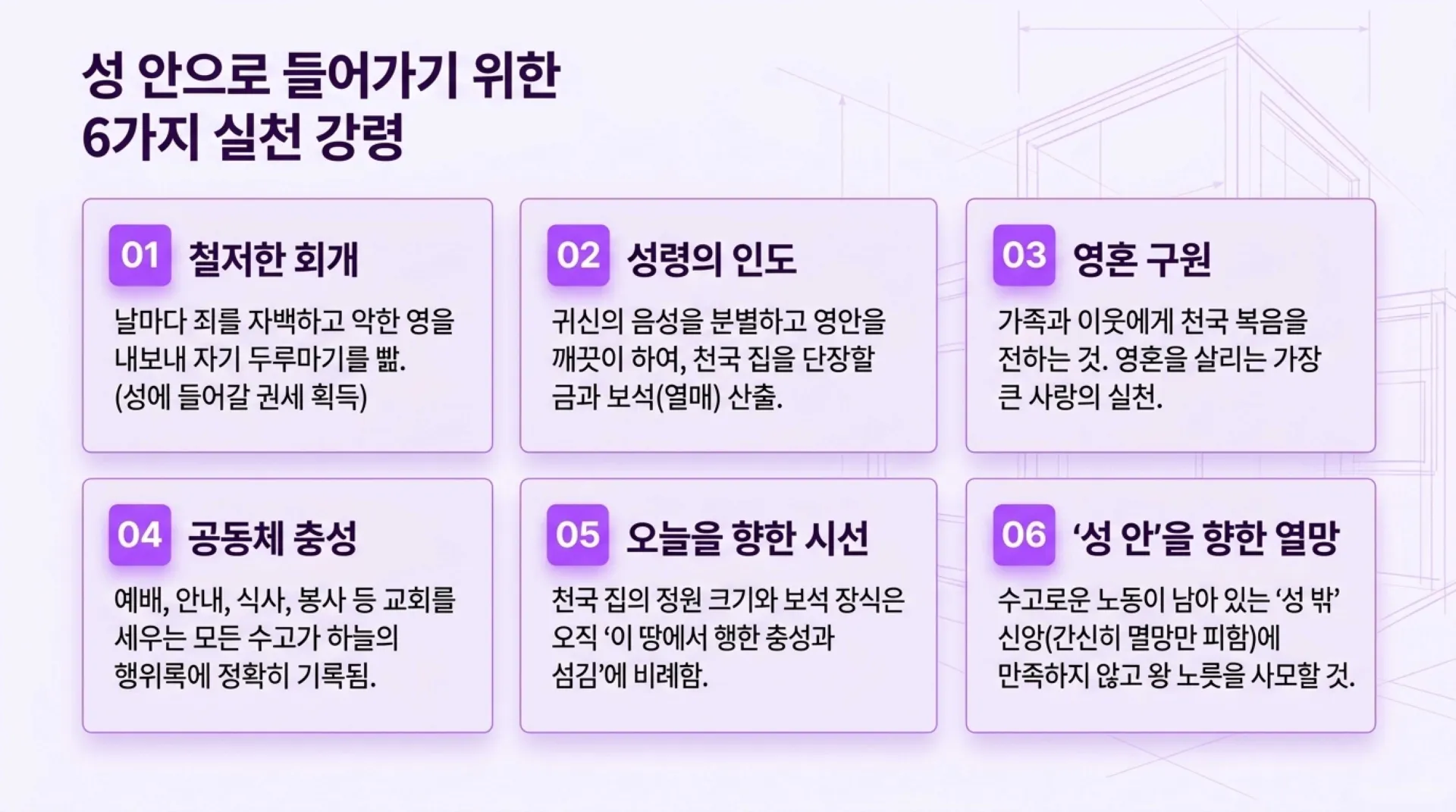 성 안으로 들어가기 위한
6가지 실천 강령

01 철저한 회개

날마다 죄를 자백하고 악한 영을 내보내 자기 두루마기를 빪. (성에 들어갈 권세 획득)

02 성령의 인도

귀신의 음성을 분별하고 영안을 깨끗이 하여, 천국 집을 단장할 금과 보석(열매) 산출.

03 영혼 구원

가족과 이웃에게 천국 복음을 전하는 것. 영혼을 살리는 가장 큰 사랑의 실천.

04 공동체 충성

예배, 안내, 식사, 봉사 등 교회를 세우는 모든 수고가 하늘의 행위록에 정확히 기록됨.

05 오늘을 향한 시선

천국 집의 정원 크기와 보석 장식은 오직 '이 땅에서 행한 충성과 섬김'에 비례함.

06 '성 안'을 향한 열망

수고로운 노동이 남아 있는 '성 밖' 신앙(간신히 멸망만 피함)에 만족하지 않고 왕 노릇을 사모할 것.